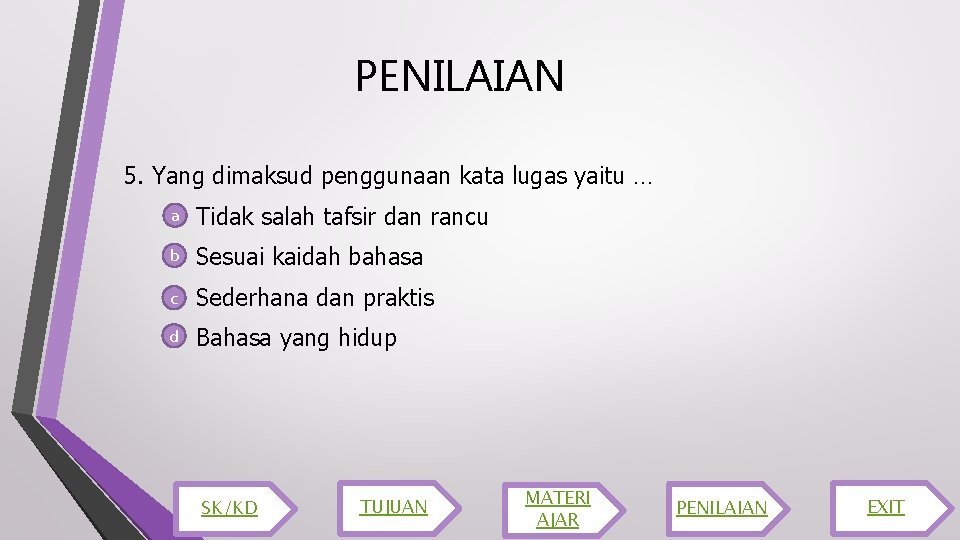 PENILAIAN

5. Yang dimaksud penggunaan kata lugas yaitu …

a Tidak salah tafsir dan rancu

b Sesuai kaidah bahasa

c Sederhana dan praktis

d Bahasa yang hidup

SK/KD

TUJUAN

MATERI AJAR

PENILAIAN

EXIT